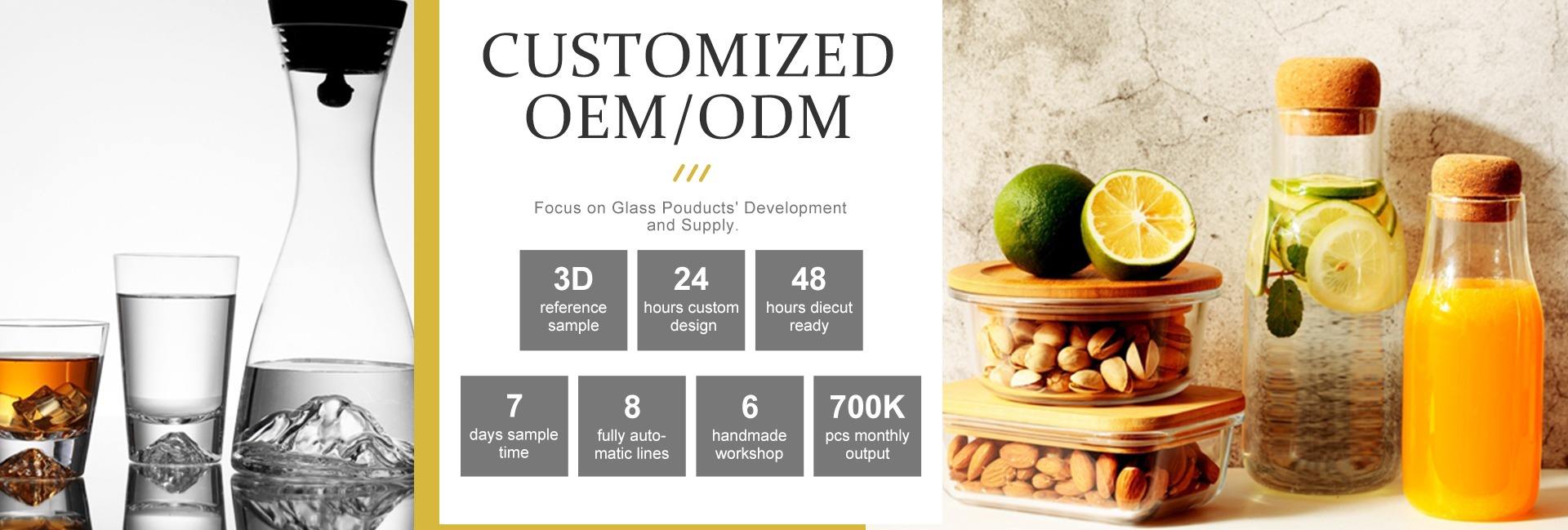 CUSTOMIZED OEM/ODM

///

Focus on Glass Pouducts' Development and Supply.

3D
reference sample

24
hours custom design

48
hours diecut ready

7
days sample time

8
fully automatic lines

6
handmade workshop

700K
pcs monthly output